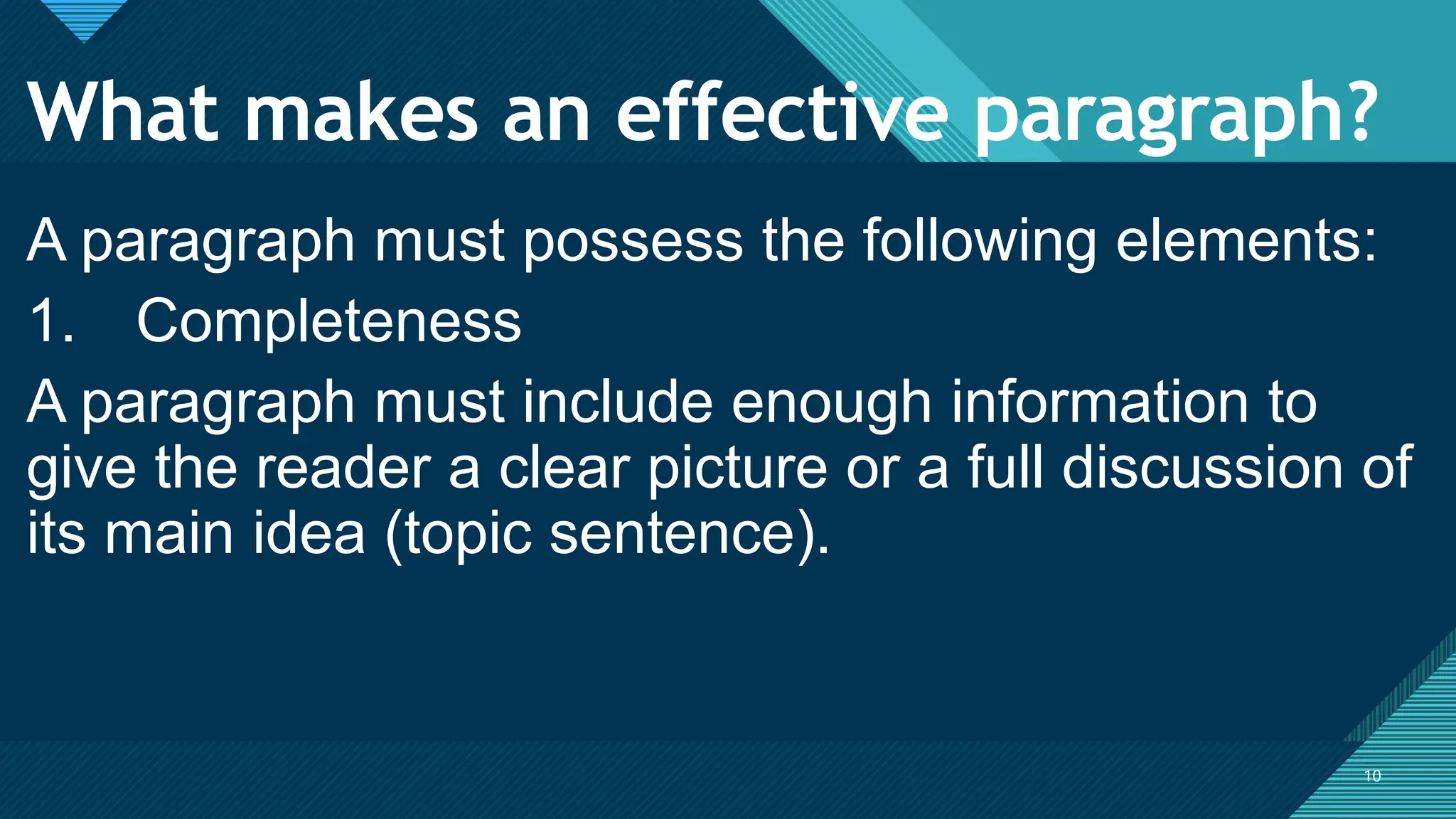 What makes an effective paragraph?

A paragraph must possess the following elements:

1. Completeness

A paragraph must include enough information to give the reader a clear picture or a full discussion of its main idea (topic sentence).

10